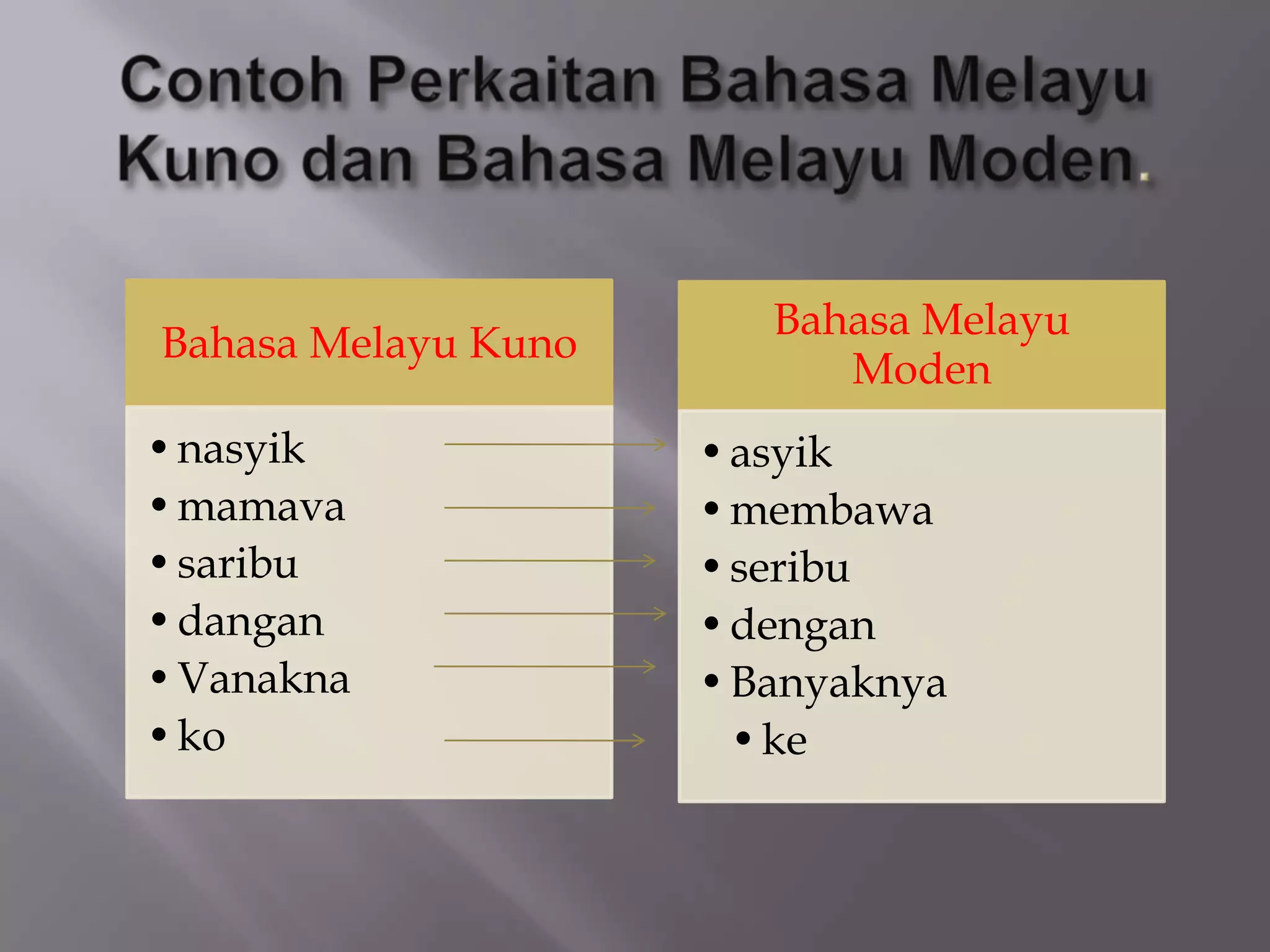 Contoh Perkaitan Bahasa Melayu Kuno dan Bahasa Melayu Moden.

Bahasa Melayu Kuno

• nasyik
• mamava
• saribu
• dangan
• Vanakna
• ko

Bahasa Melayu Moden

• asyik
• membawa
• seribu
• dengan
• Banyaknya
• ke